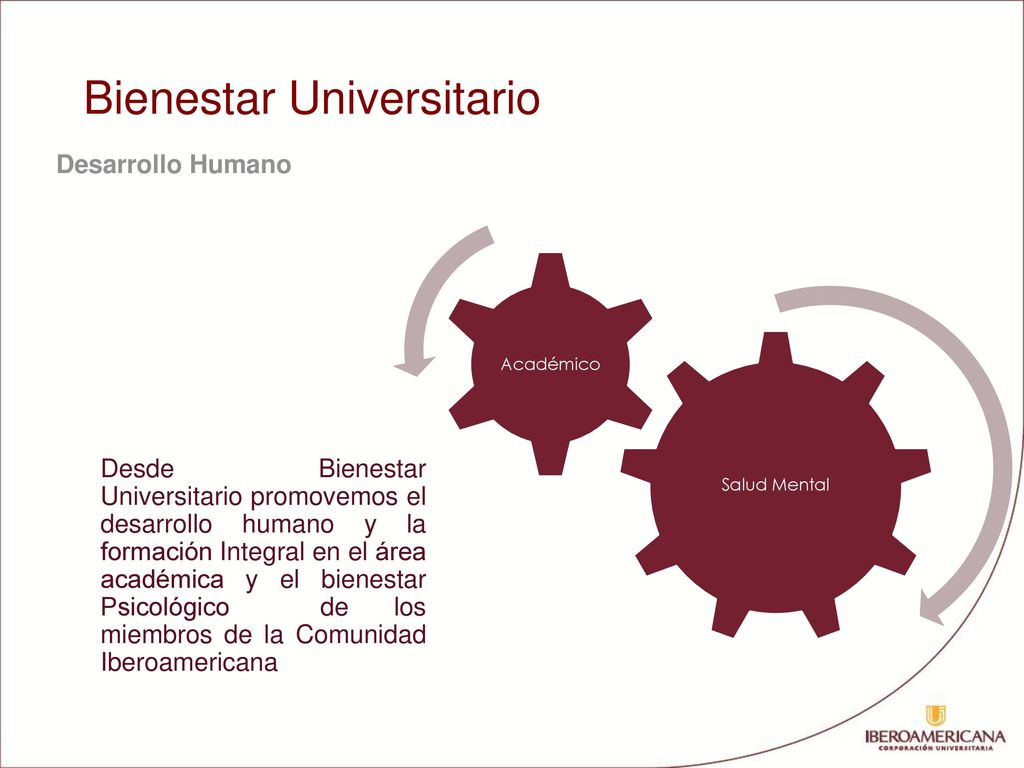 Bienestar Universitario

Desarrollo Humano

Académico

Salud Mental

Desde Bienestar Universitario promovemos el desarrollo humano y la formación Integral en el área académica y el bienestar Psicológico de los miembros de la Comunidad Iberoamericana

IBEROAMERICANA
CORPORACIÓN UNIVERSITARIA